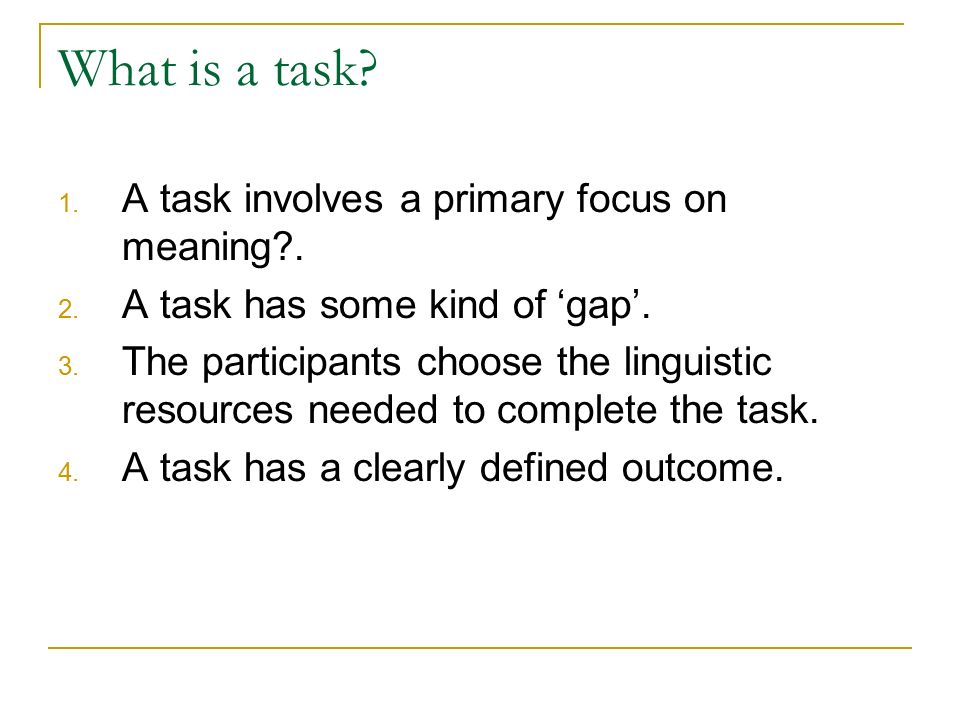 What is a task?

1. A task involves a primary focus on meaning?.
2. A task has some kind of ‘gap’.
3. The participants choose the linguistic resources needed to complete the task.
4. A task has a clearly defined outcome.